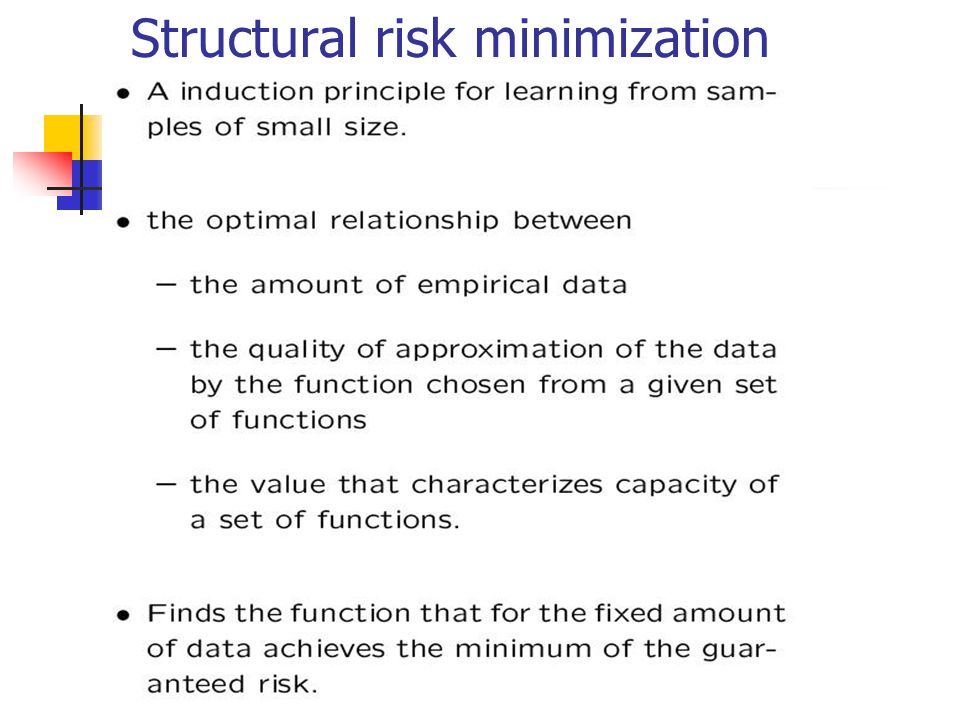 Structural risk minimization

• A induction principle for learning from samples of small size.

• the optimal relationship between

– the amount of empirical data

– the quality of approximation of the data by the function chosen from a given set of functions

– the value that characterizes capacity of a set of functions.

• Finds the function that for the fixed amount of data achieves the minimum of the guaranteed risk.